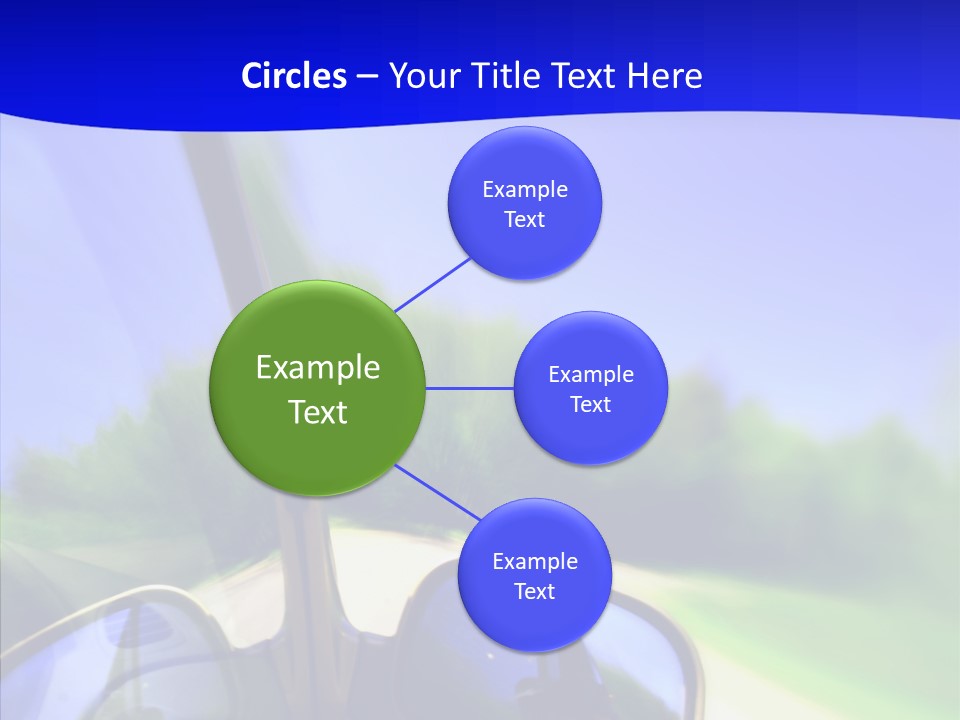 Circles – Your Title Text Here

Example Text

Example Text

Example Text

Example Text